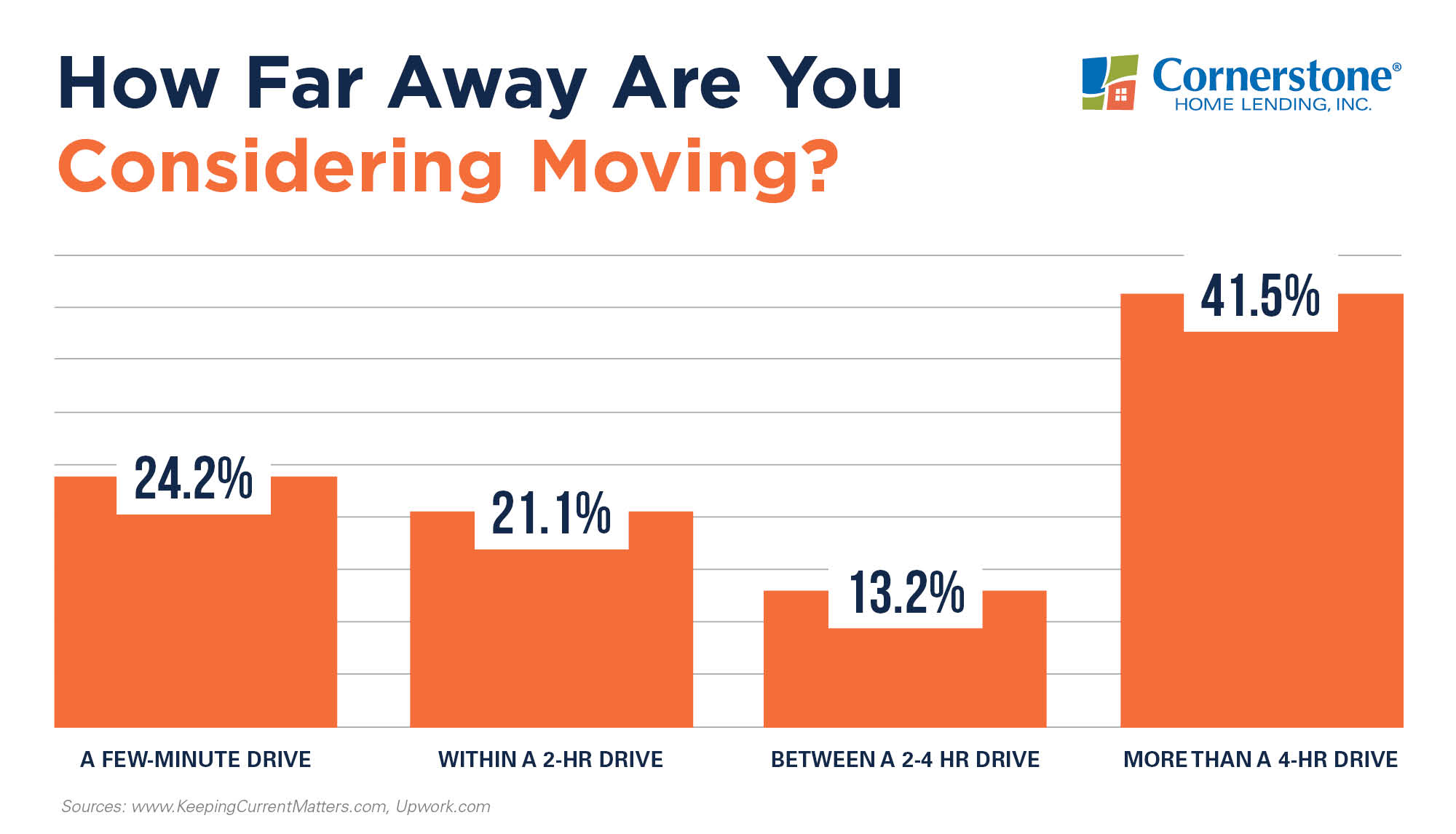 How Far Away Are You Considering Moving?

Cornerstone® HOME LENDING, INC.

24.2%
21.1%
13.2%
41.5%

A FEW-MINUTE DRIVE
WITHIN A 2-HR DRIVE
BETWEEN A 2-4 HR DRIVE
MORE THAN A 4-HR DRIVE

Sources: www.KeepingCurrentMatters.com, Upwork.com